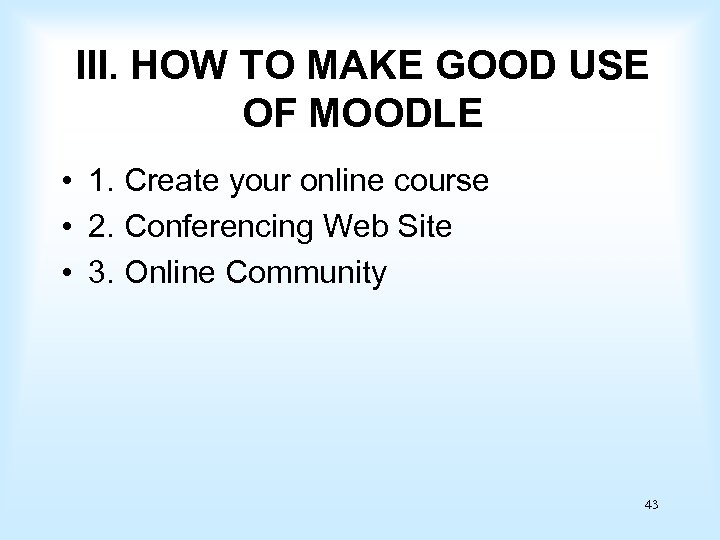 III. HOW TO MAKE GOOD USE OF MOODLE

• 1. Create your online course
• 2. Conferencing Web Site
• 3. Online Community

43